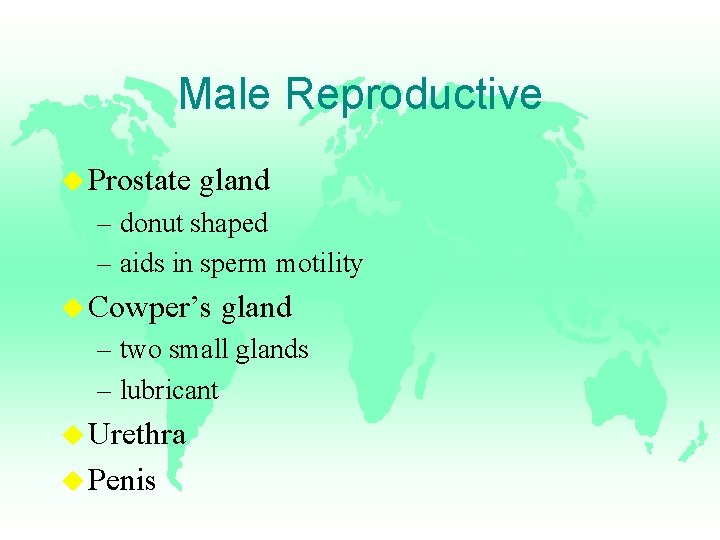 Male Reproductive

Prostate gland
– donut shaped
– aids in sperm motility

Cowper’s gland
– two small glands
– lubricant

Urethra

Penis